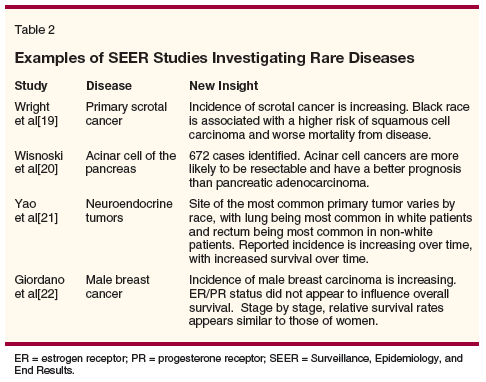 Table 2

Examples of SEER Studies Investigating Rare Diseases

| Study | Disease | New Insight |
|---|---|---|
| Wright et al[19] | Primary scrotal cancer | Incidence of scrotal cancer is increasing. Black race is associated with a higher risk of squamous cell carcinoma and worse mortality from disease. |
| Wisnoski et al[20] | Acinar cell of the pancreas | 672 cases identified. Acinar cell cancers are more likely to be resectable and have a better prognosis than pancreatic adenocarcinoma. |
| Yao et al[21] | Neuroendocrine tumors | Site of the most common primary tumor varies by race, with lung being most common in white patients and rectum being most common in non-white patients. Reported incidence is increasing over time, with increased survival over time. |
| Giordano et al[22] | Male breast cancer | Incidence of male breast carcinoma is increasing. ER/PR status did not appear to influence overall survival. Stage by stage, relative survival rates appears similar to those of women. |

ER = estrogen receptor; PR = progesterone receptor; SEER = Surveillance, Epidemiology, and End Results.